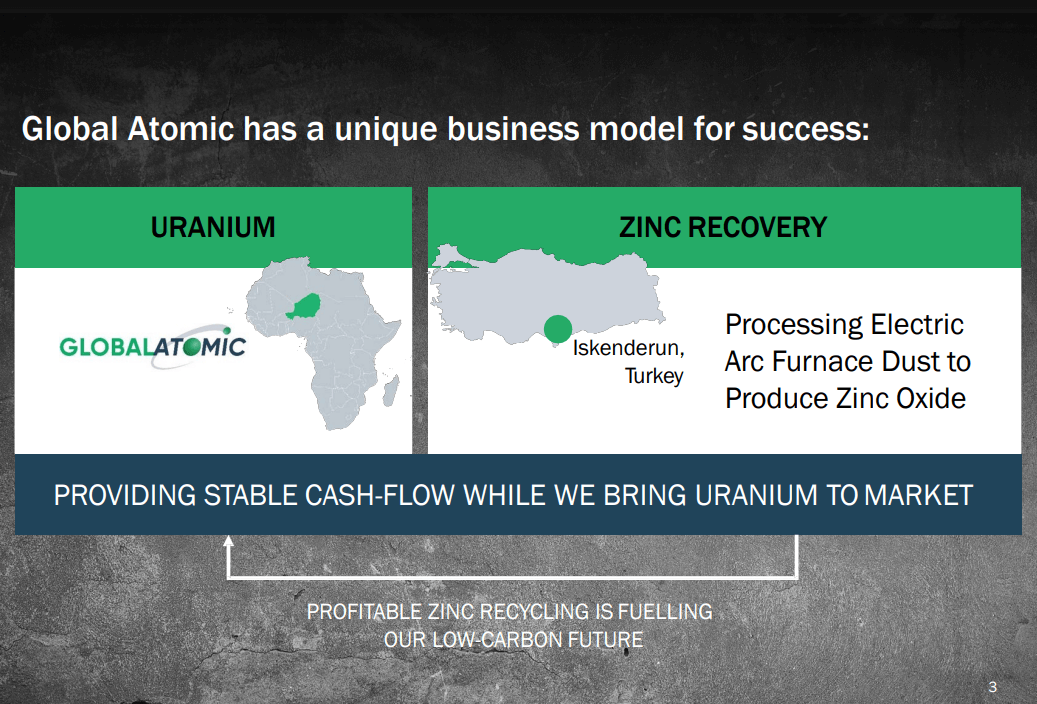 Global Atomic has a unique business model for success:

URANIUM

GLOBALATOMIC

ZINC RECOVERY

Iskenderun, Turkey

Processing Electric Arc Furnace Dust to Produce Zinc Oxide

PROVIDING STABLE CASH-FLOW WHILE WE BRING URANIUM TO MARKET

PROFITABLE ZINC RECYCLING IS FUELLING OUR LOW-CARBON FUTURE

3